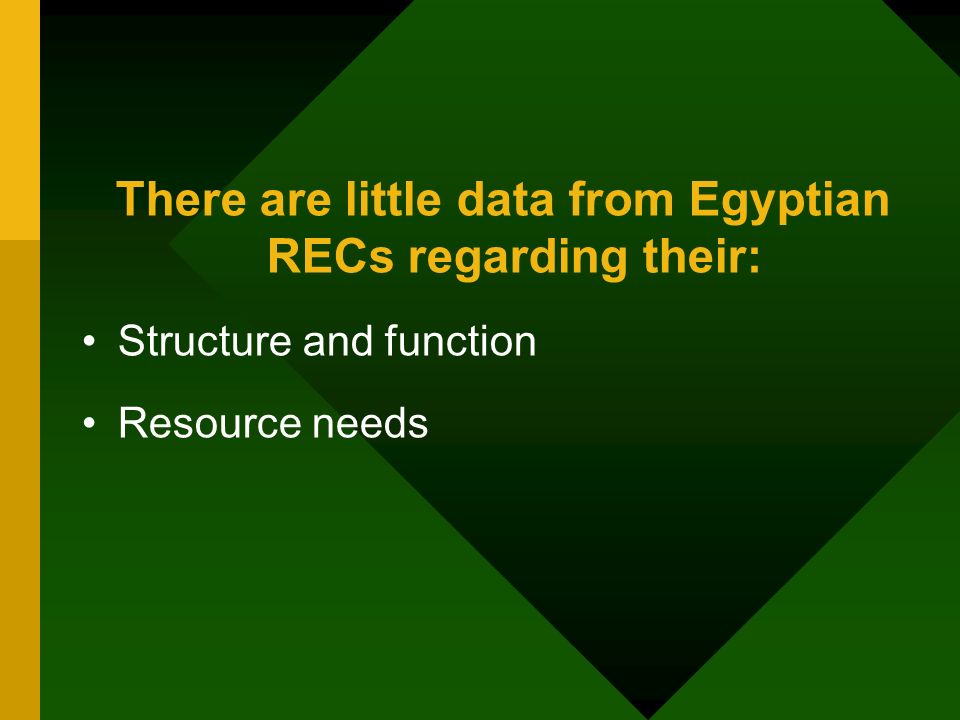 There are little data from Egyptian RECs regarding their:

• Structure and function

• Resource needs